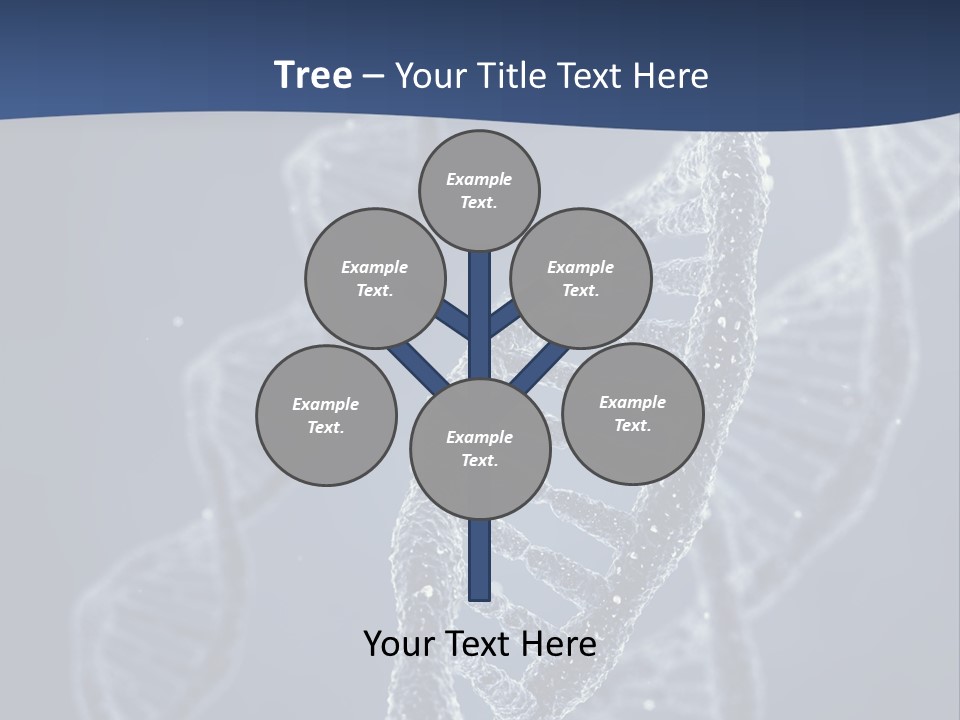 Tree – Your Title Text Here

Example Text.

Example Text.

Example Text.

Example Text.

Example Text.

Example Text.

Your Text Here